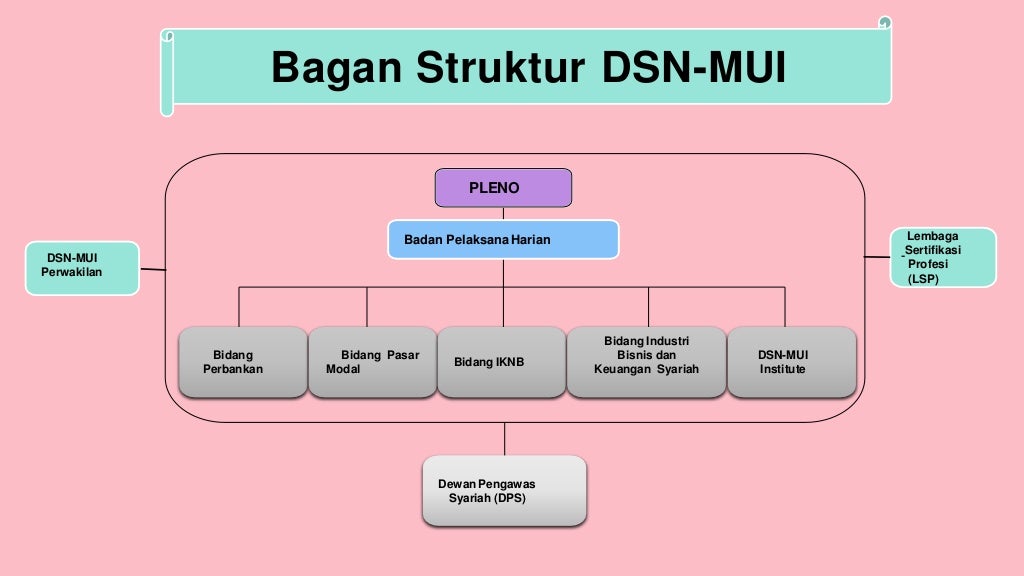 Bagan Struktur DSN-MUI

PLENO

Badan Pelaksana Harian

DSN-MUI Perwakilan

Lembaga Sertifikasi Profesi (LSP)

Bidang Perbankan

Bidang Pasar Modal

Bidang IKNB

Bidang Industri Bisnis dan Keuangan Syariah

DSN-MUI Institute

Dewan Pengawas Syariah (DPS)